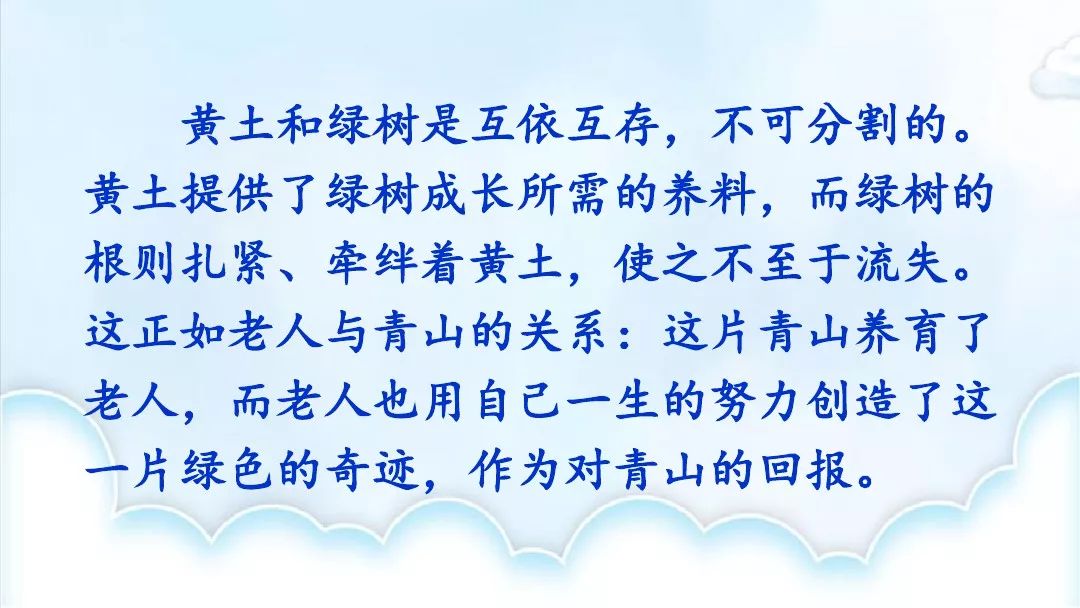 黄土和绿树是互依互存，不可分割的。黄土提供了绿树成长所需的养料，而绿树的根则扎紧、牵绊着黄土，使之不至于流失。这正如老人与青山的关系：这片青山养育了老人，而老人也用自己一生的努力创造了这一片绿色的奇迹，作为对青山的回报。